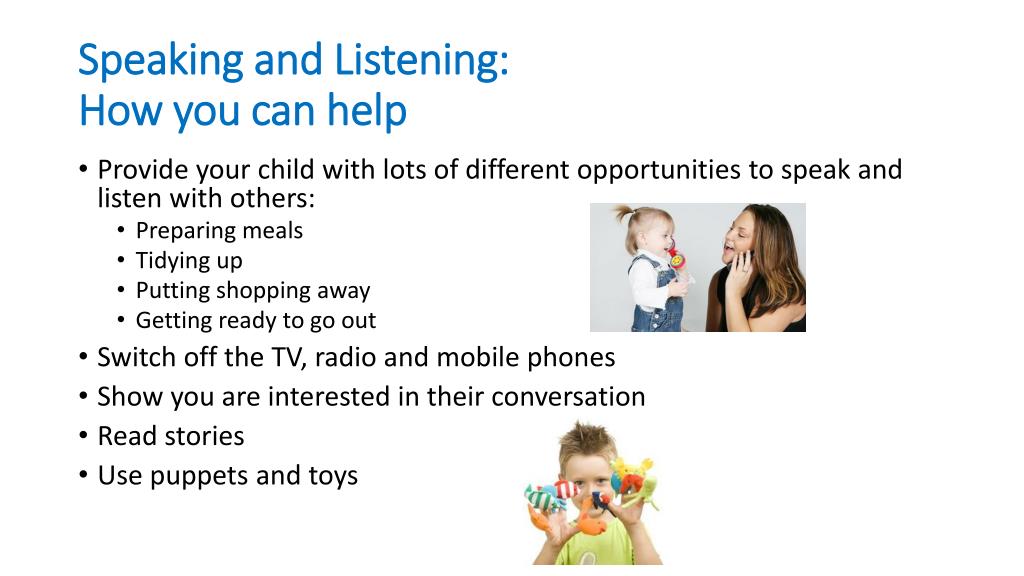 Speaking and Listening:
How you can help

• Provide your child with lots of different opportunities to speak and listen with others:
  • Preparing meals
  • Tidying up
  • Putting shopping away
  • Getting ready to go out
• Switch off the TV, radio and mobile phones
• Show you are interested in their conversation
• Read stories
• Use puppets and toys